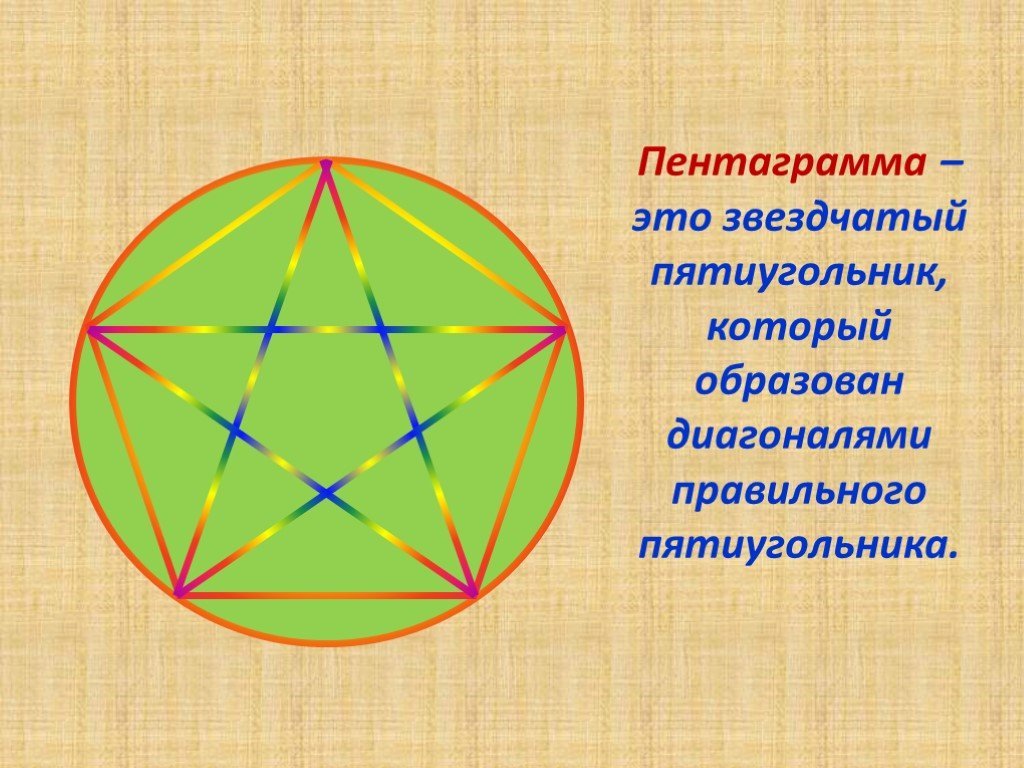 Пентаграмма – это звездчатый пятиугольник, который образован диагоналями правильного пятиугольника.